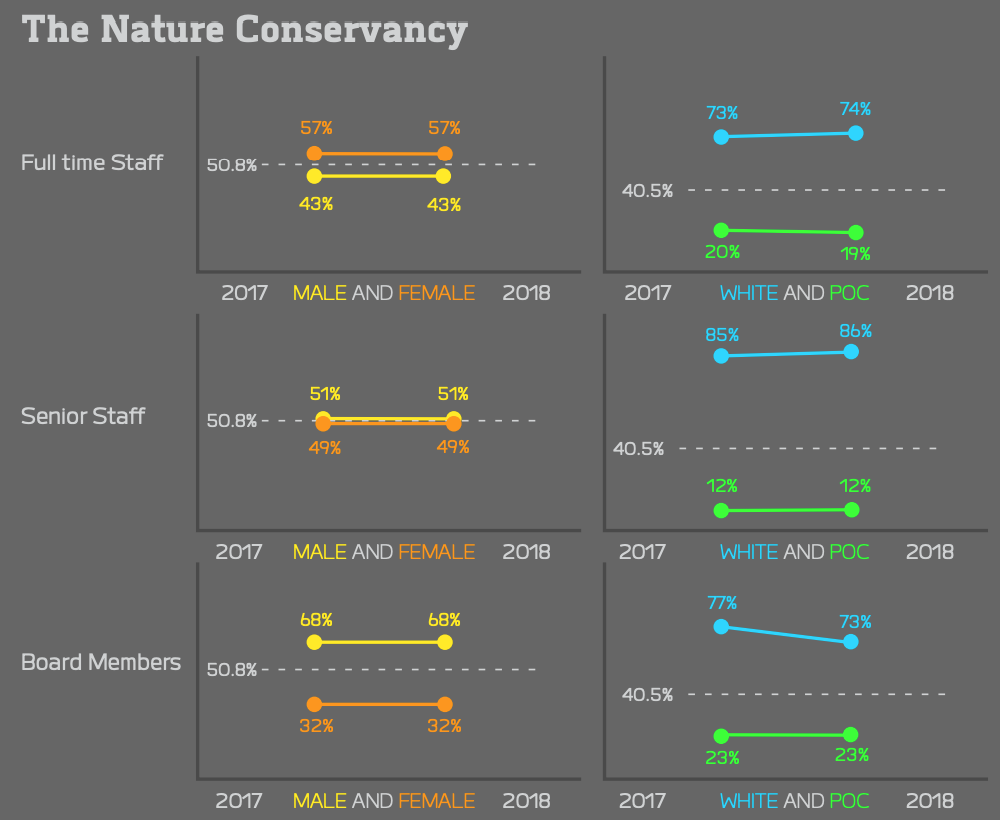 The Nature Conservancy

Full time Staff

57% 57%
50.8%
43% 43%
2017 MALE AND FEMALE 2018

73% 74%
40.5%
20% 19%
2017 WHITE AND POC 2018

Senior Staff

51% 51%
50.8%
49% 49%
2017 MALE AND FEMALE 2018

85% 86%
40.5%
12% 12%
2017 WHITE AND POC 2018

Board Members

68% 68%
50.8%
32% 32%
2017 MALE AND FEMALE 2018

77% 73%
40.5%
23% 23%
2017 WHITE AND POC 2018